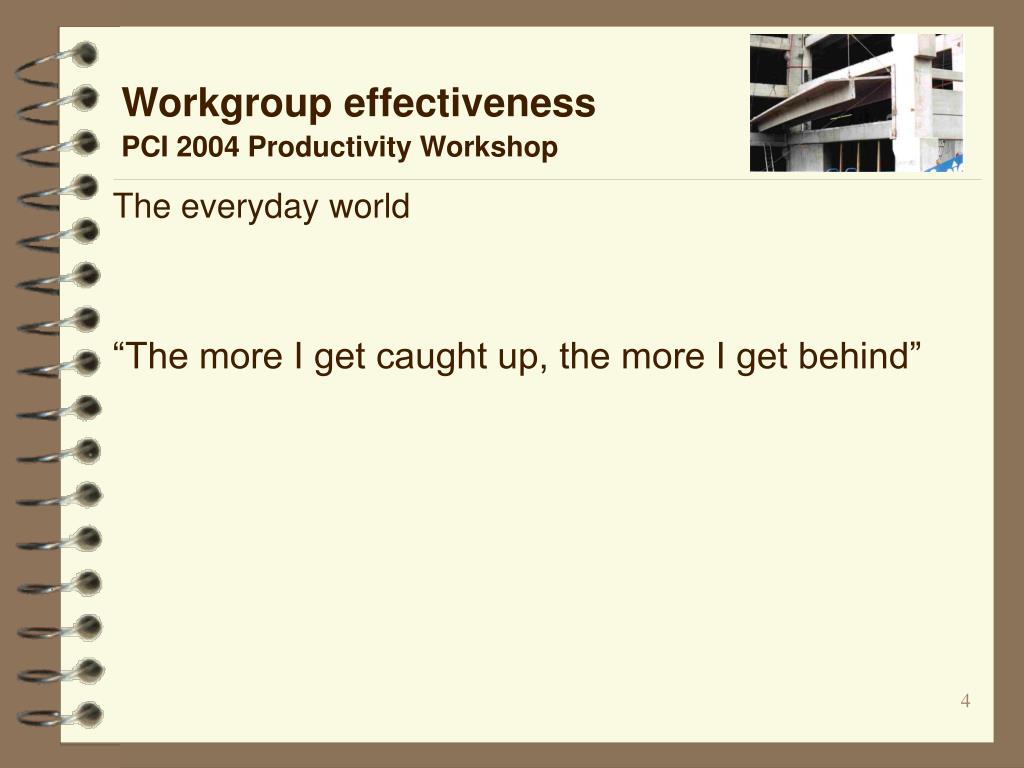 Workgroup effectiveness
PCI 2004 Productivity Workshop

The everyday world

“The more I get caught up, the more I get behind”

4